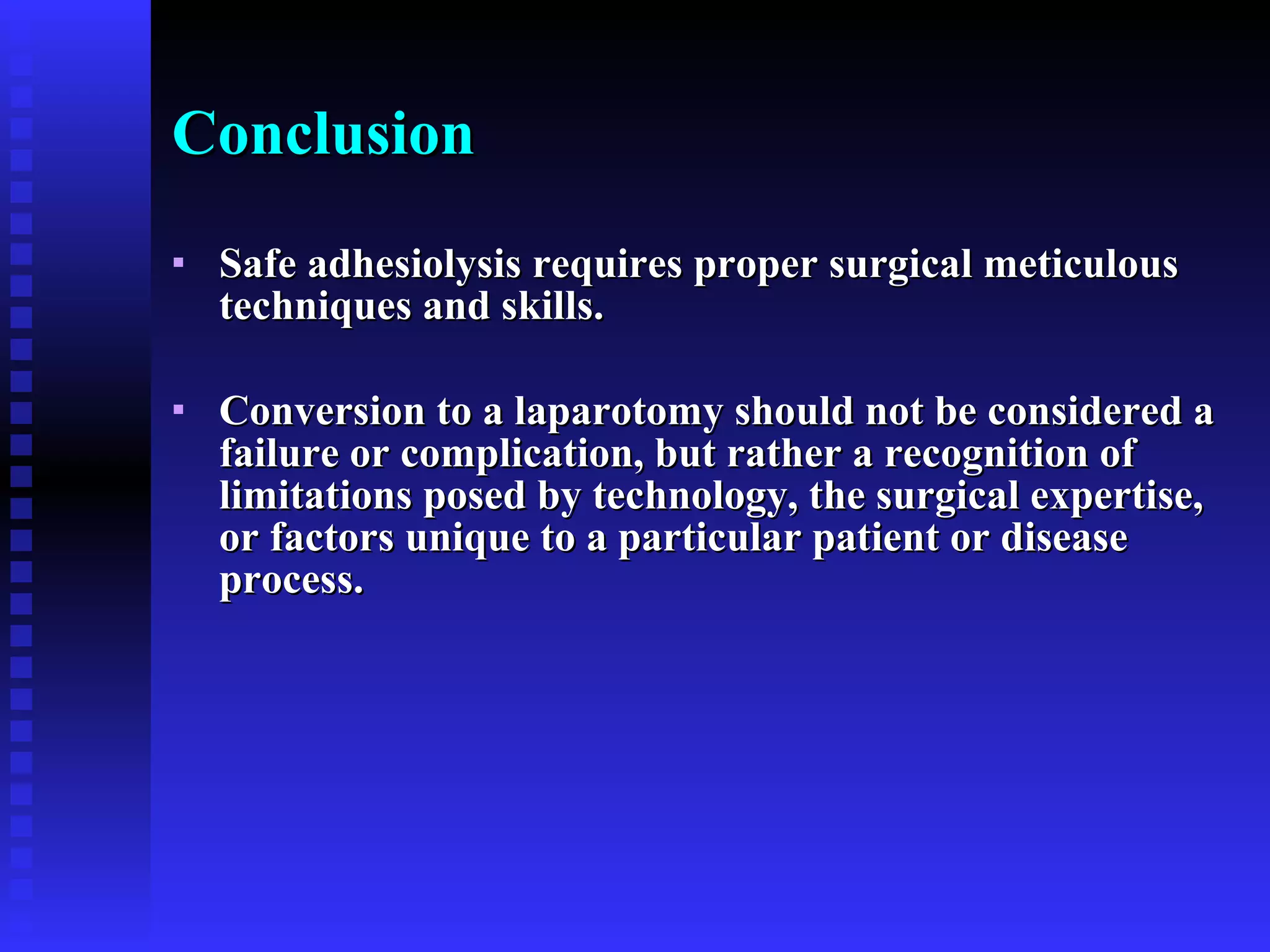 Conclusion

▪ Safe adhesiolysis requires proper surgical meticulous techniques and skills.

▪ Conversion to a laparotomy should not be considered a failure or complication, but rather a recognition of limitations posed by technology, the surgical expertise, or factors unique to a particular patient or disease process.